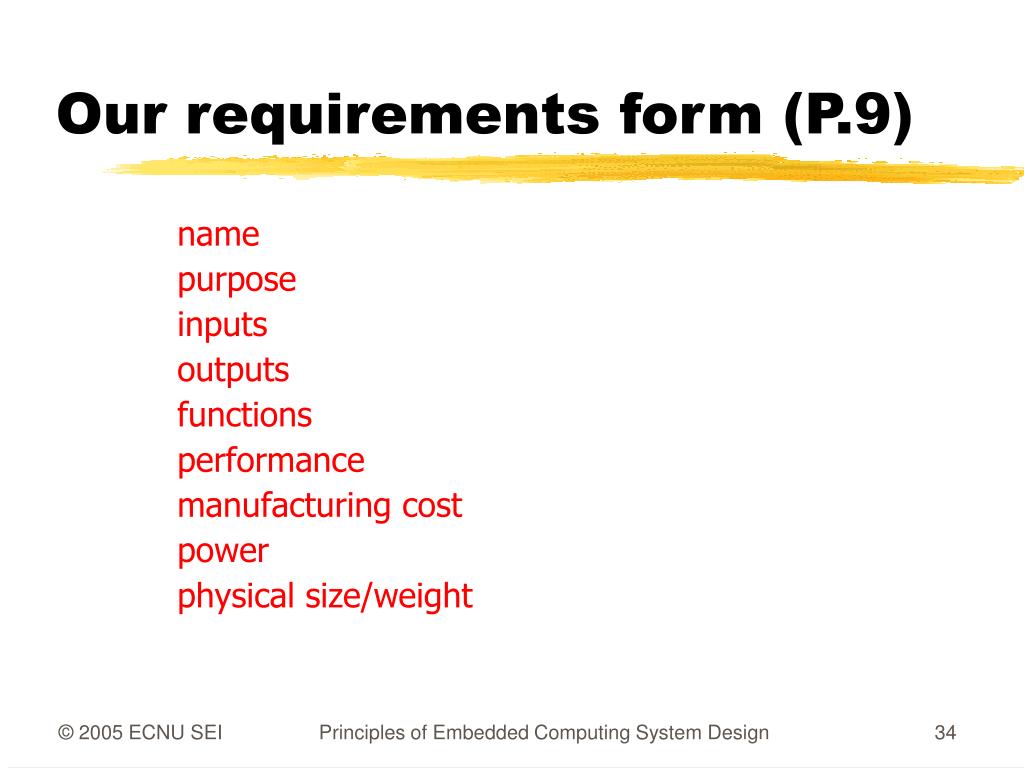 Our requirements form (P.9)

name
purpose
inputs
outputs
functions
performance
manufacturing cost
power
physical size/weight

© 2005 ECNU SEI

Principles of Embedded Computing System Design

34